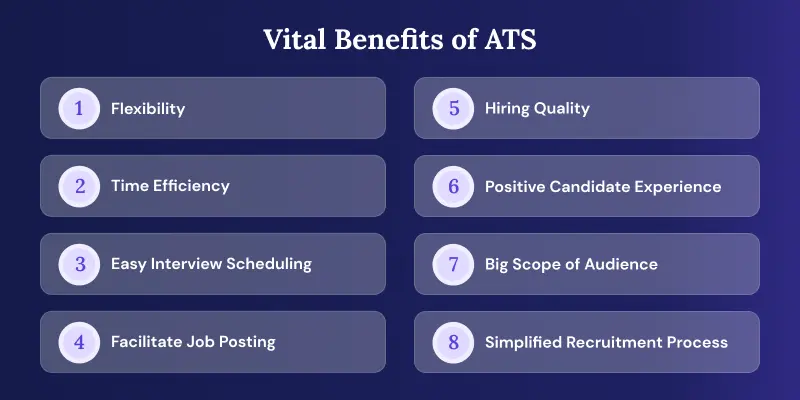 Vital Benefits of ATS

1 Flexibility

2 Time Efficiency

3 Easy Interview Scheduling

4 Facilitate Job Posting

5 Hiring Quality

6 Positive Candidate Experience

7 Big Scope of Audience

8 Simplified Recruitment Process